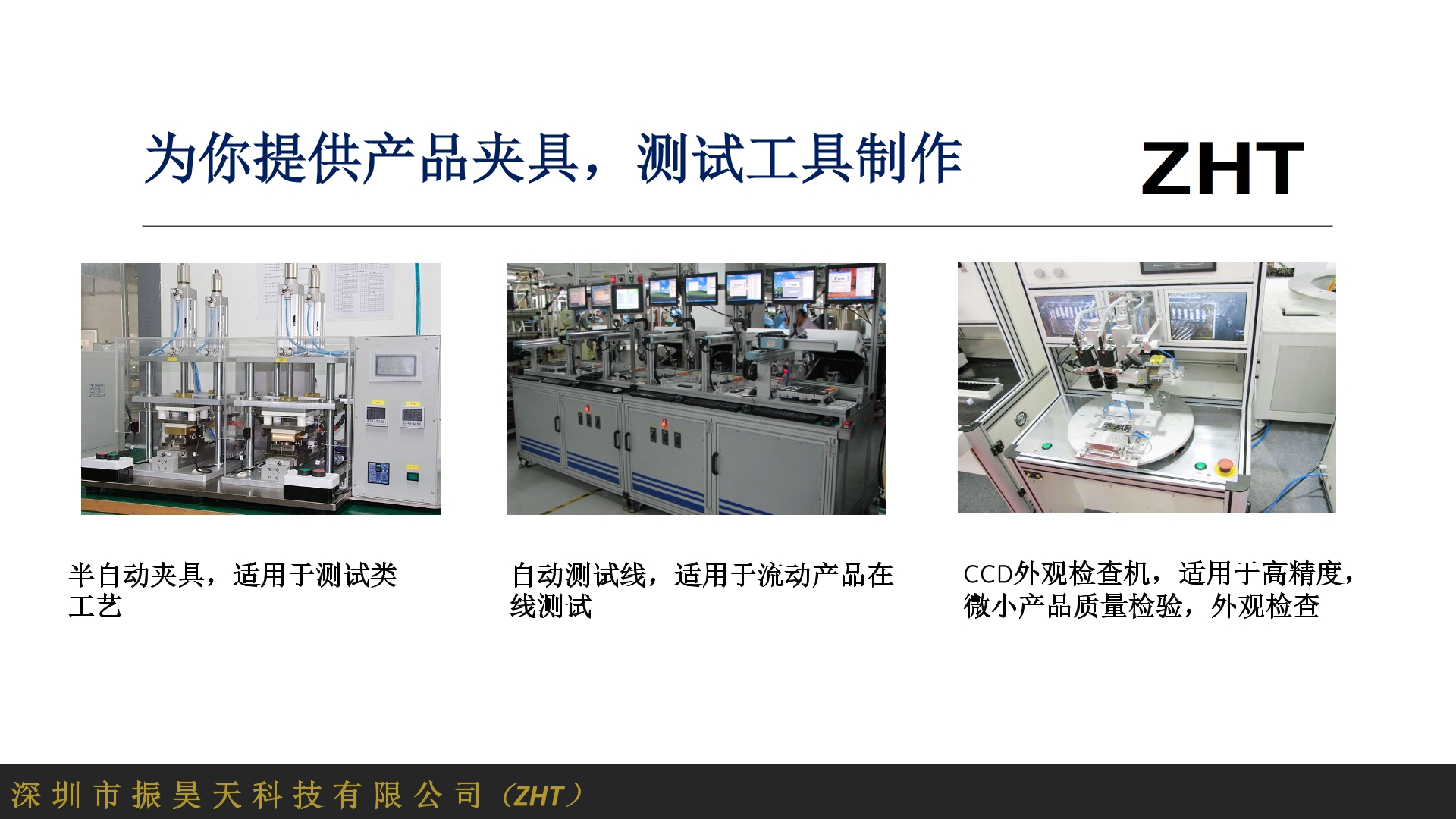 为你提供产品夹具，测试工具制作

ZHT

半自动夹具，适用于测试类工艺

自动测试线，适用于流动产品在线测试

CCD外观检查机，适用于高精度，微小产品质量检验，外观检查

深圳市振昊天科技有限公司（ZHT）